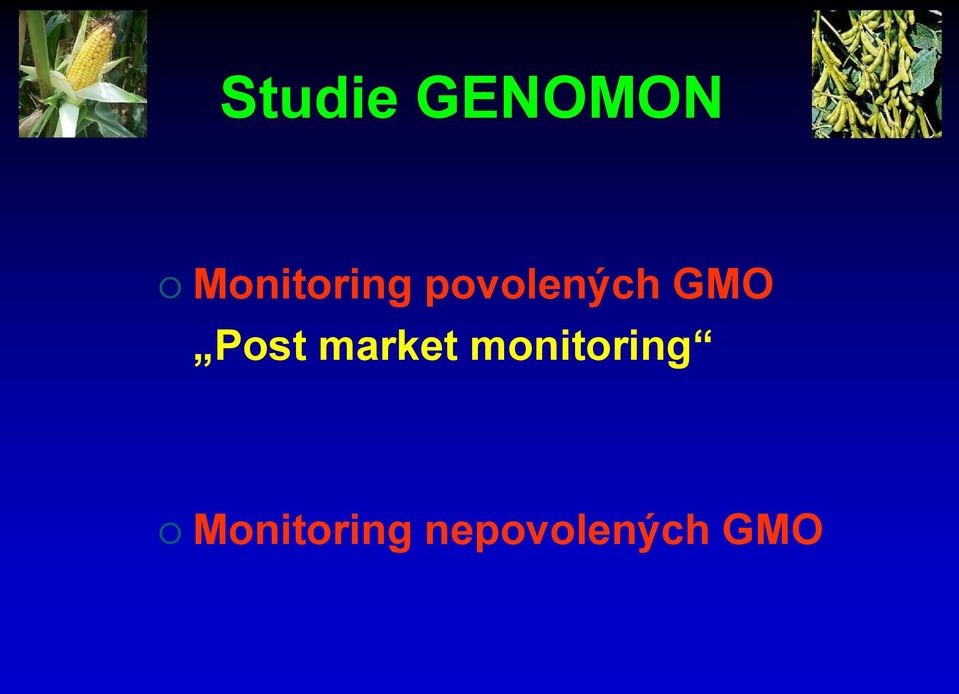 Studie GENOMON

○ Monitoring povolených GMO
„Post market monitoring“

○ Monitoring nepovolených GMO